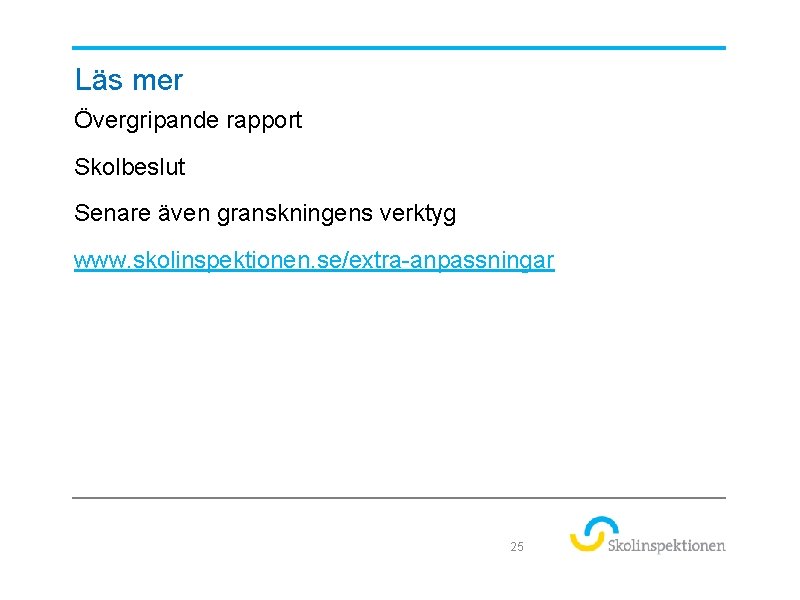 Läs mer

Övergripande rapport

Skolbeslut

Senare även granskningens verktyg

www.skolinspektionen.se/extra-anpassningar

25

Skolinspektionen